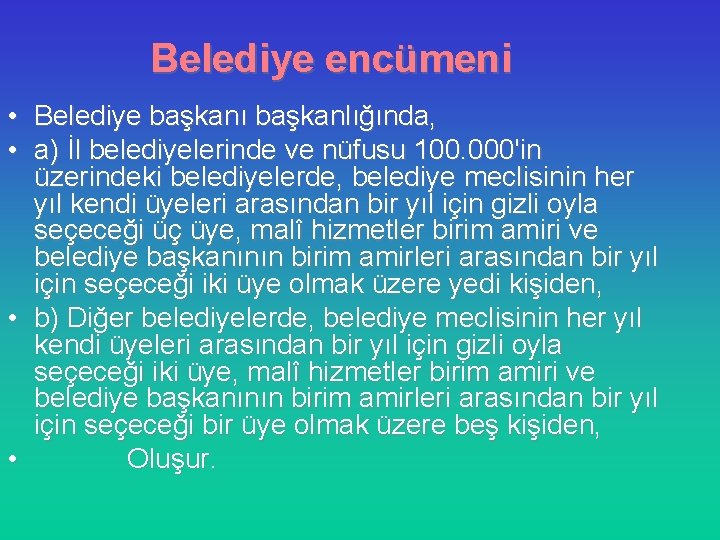 Belediye encümeni

• Belediye başkanı başkanlığında,
• a) İl belediyelerinde ve nüfusu 100.000'in üzerindeki belediyelerde, belediye meclisinin her yıl kendi üyeleri arasından bir yıl için gizli oyla seçeceği üç üye, malî hizmetler birim amiri ve belediye başkanının birim amirleri arasından bir yıl için seçeceği iki üye olmak üzere yedi kişiden,
• b) Diğer belediyelerde, belediye meclisinin her yıl kendi üyeleri arasından bir yıl için gizli oyla seçeceği iki üye, malî hizmetler birim amiri ve belediye başkanının birim amirleri arasından bir yıl için seçeceği bir üye olmak üzere beş kişiden,
• Oluşur.